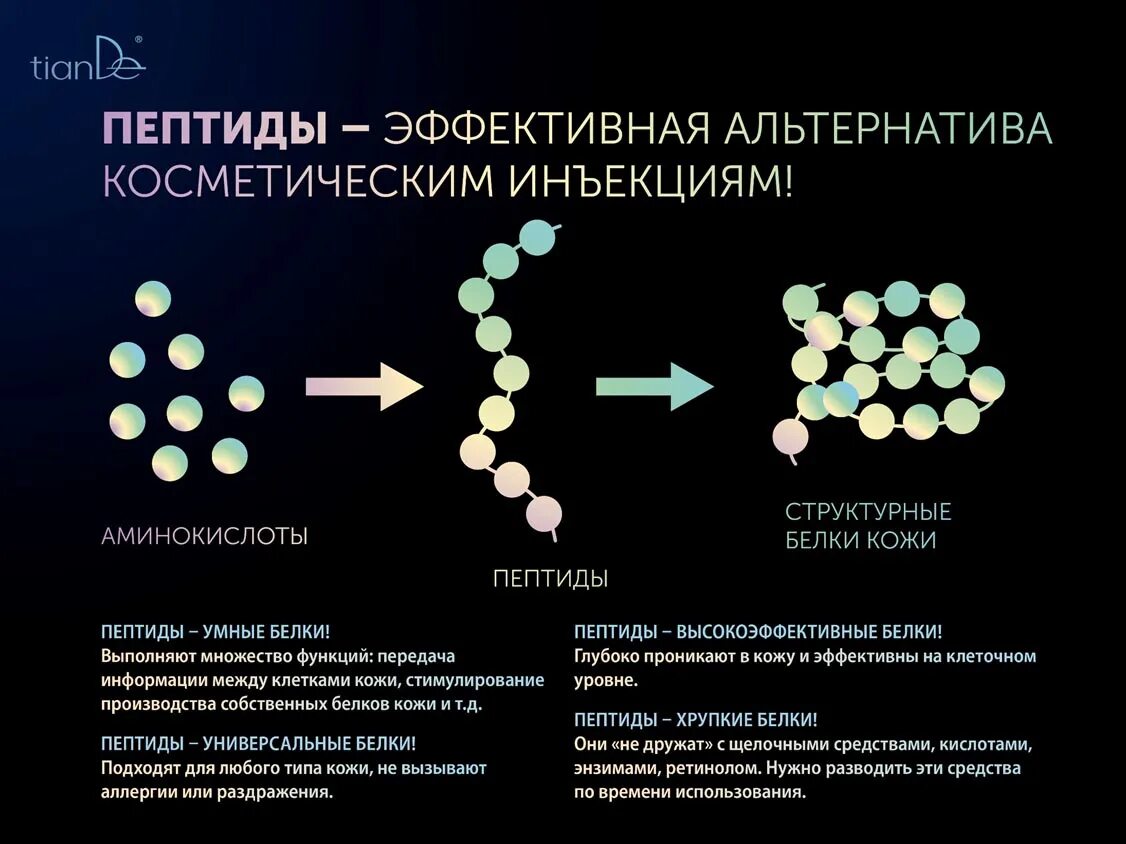 tianDe®

ПЕПТИДЫ – ЭФФЕКТИВНАЯ АЛЬТЕРНАТИВА КОСМЕТИЧЕСКИМ ИНЪЕКЦИЯМ!

АМИНОКИСЛОТЫ

ПЕПТИДЫ

СТРУКТУРНЫЕ БЕЛКИ КОЖИ

ПЕПТИДЫ – УМНЫЕ БЕЛКИ!
Выполняют множество функций: передача информации между клетками кожи, стимулирование производства собственных белков кожи и т.д.

ПЕПТИДЫ – УНИВЕРСАЛЬНЫЕ БЕЛКИ!
Подходят для любого типа кожи, не вызывают аллергии или раздражения.

ПЕПТИДЫ – ВЫСОКОЭФФЕКТИВНЫЕ БЕЛКИ!
Глубоко проникают в кожу и эффективны на клеточном уровне.

ПЕПТИДЫ – ХРУПКИЕ БЕЛКИ!
Они «не дружат» с щелочными средствами, кислотами, энзимами, ретинолом. Нужно разводить эти средства по времени использования.